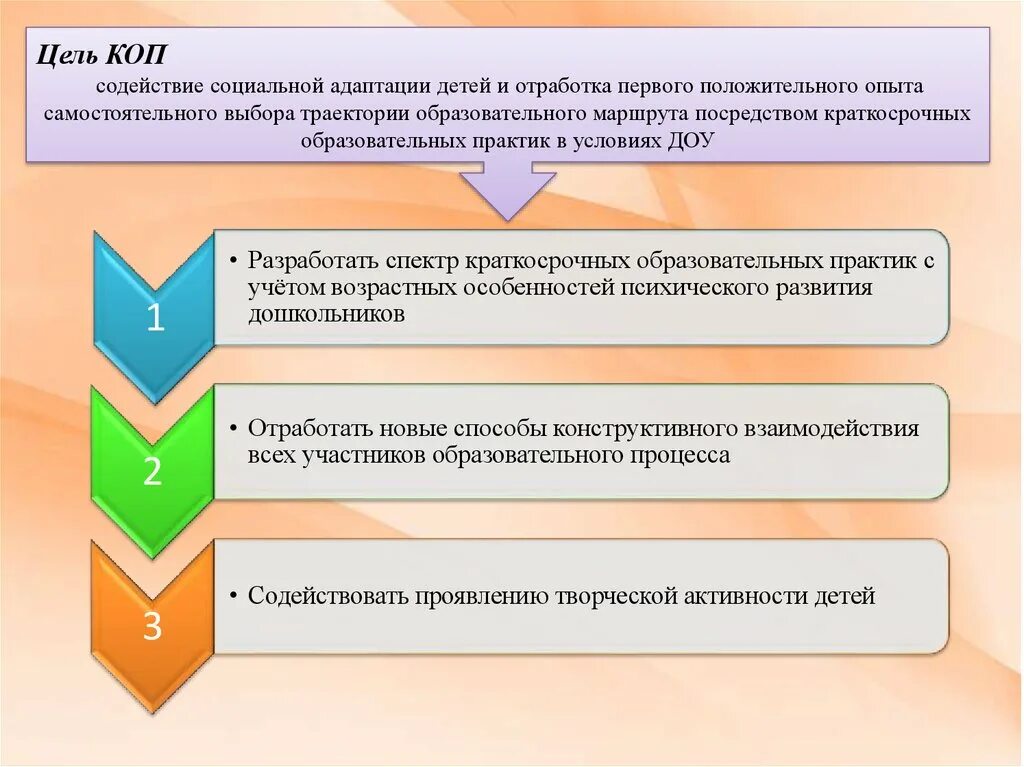 Цель КОП
содействие социальной адаптации детей и отработка первого положительного опыта самостоятельного выбора траектории образовательного маршрута посредством краткосрочных образовательных практик в условиях ДОУ

1
• Разработать спектр краткосрочных образовательных практик с учётом возрастных особенностей психического развития дошкольников

2
• Отработать новые способы конструктивного взаимодействия всех участников образовательного процесса

3
• Содействовать проявлению творческой активности детей